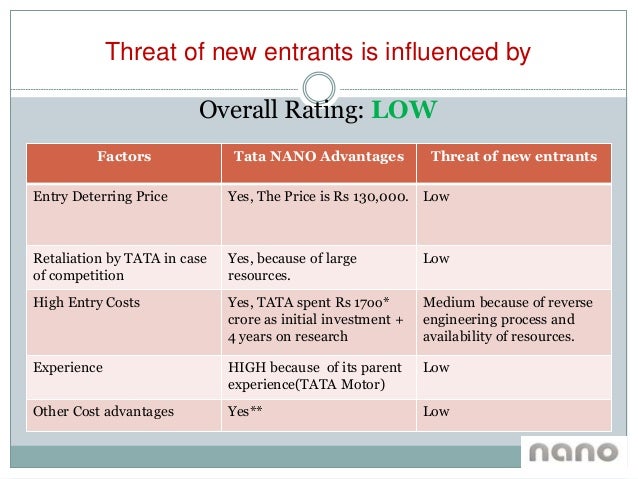 Threat of new entrants is influenced by

Overall Rating: LOW

| Factors | Tata NANO Advantages | Threat of new entrants |
|---|---|---|
| Entry Deterring Price | Yes, The Price is Rs 130,000. | Low |
| Retaliation by TATA in case of competition | Yes, because of large resources. | Low |
| High Entry Costs | Yes, TATA spent Rs 1700* crore as initial investment + 4 years on research | Medium because of reverse engineering process and availability of resources. |
| Experience | HIGH because of its parent experience(TATA Motor) | Low |
| Other Cost advantages | Yes** | Low |

nano